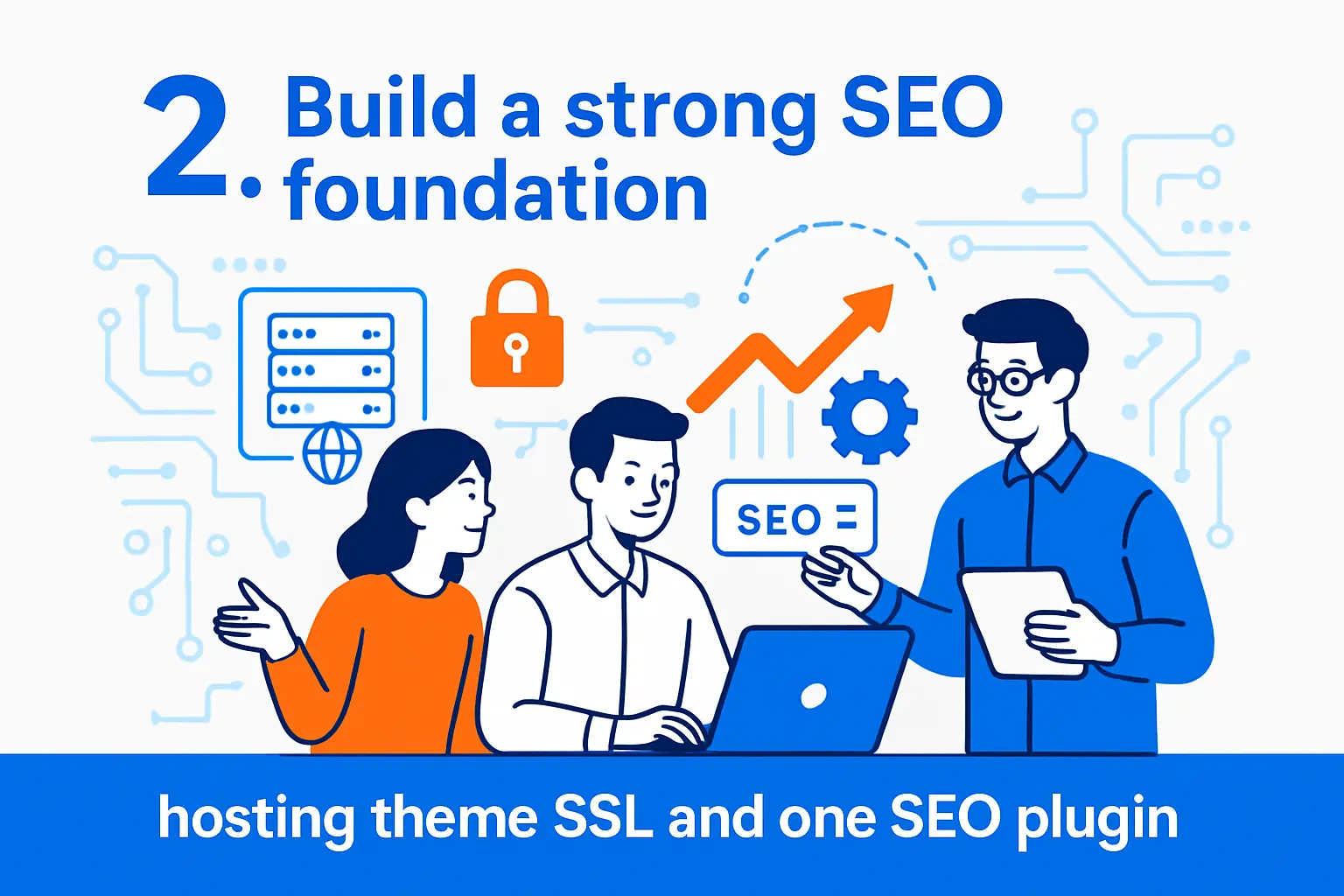 2. Build a strong SEO foundation

SEO

hosting theme SSL and one SEO plugin